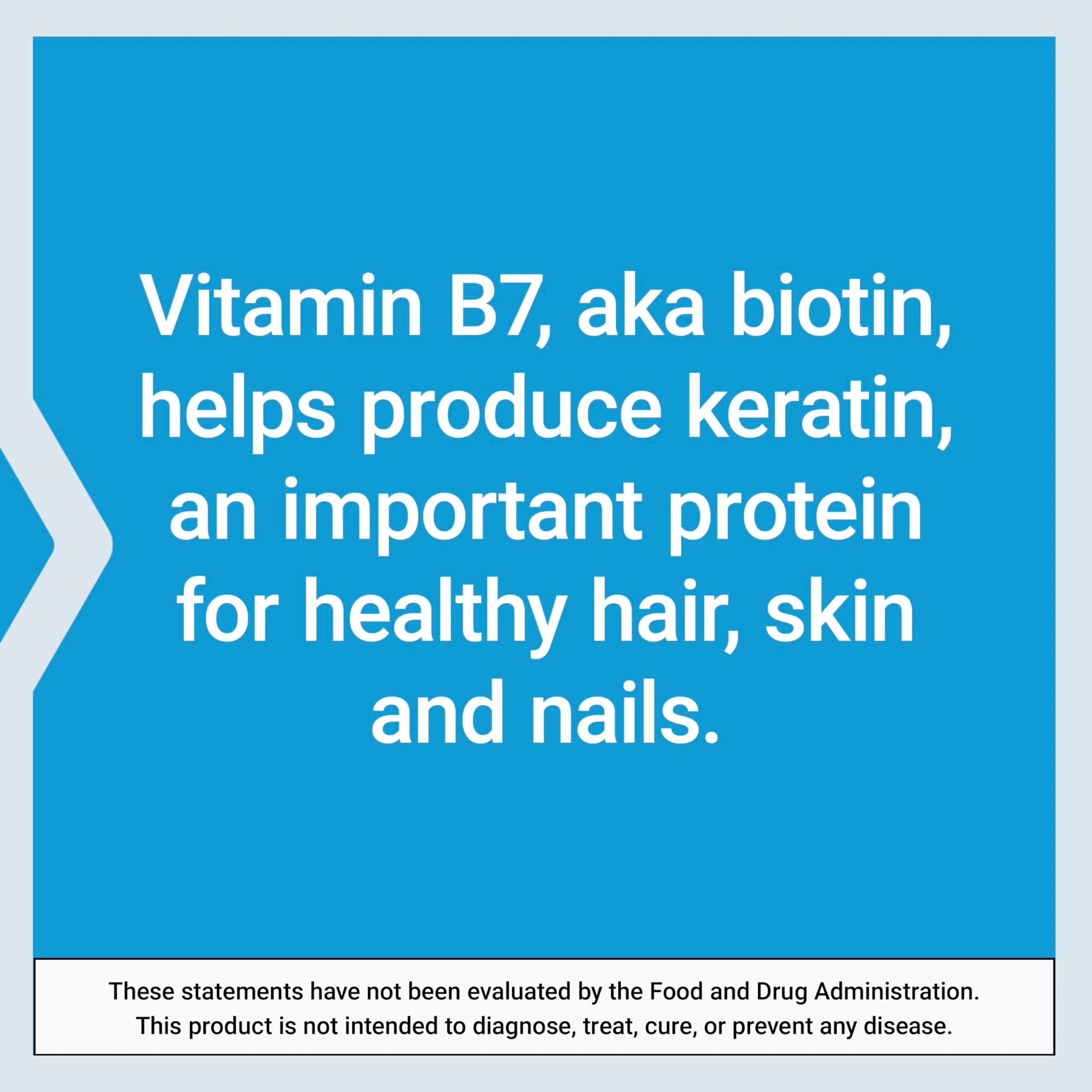 Vitamin B7, aka biotin, helps produce keratin, an important protein for healthy hair, skin and nails.

These statements have not been evaluated by the Food and Drug Administration. This product is not intended to diagnose, treat, cure, or prevent any disease.